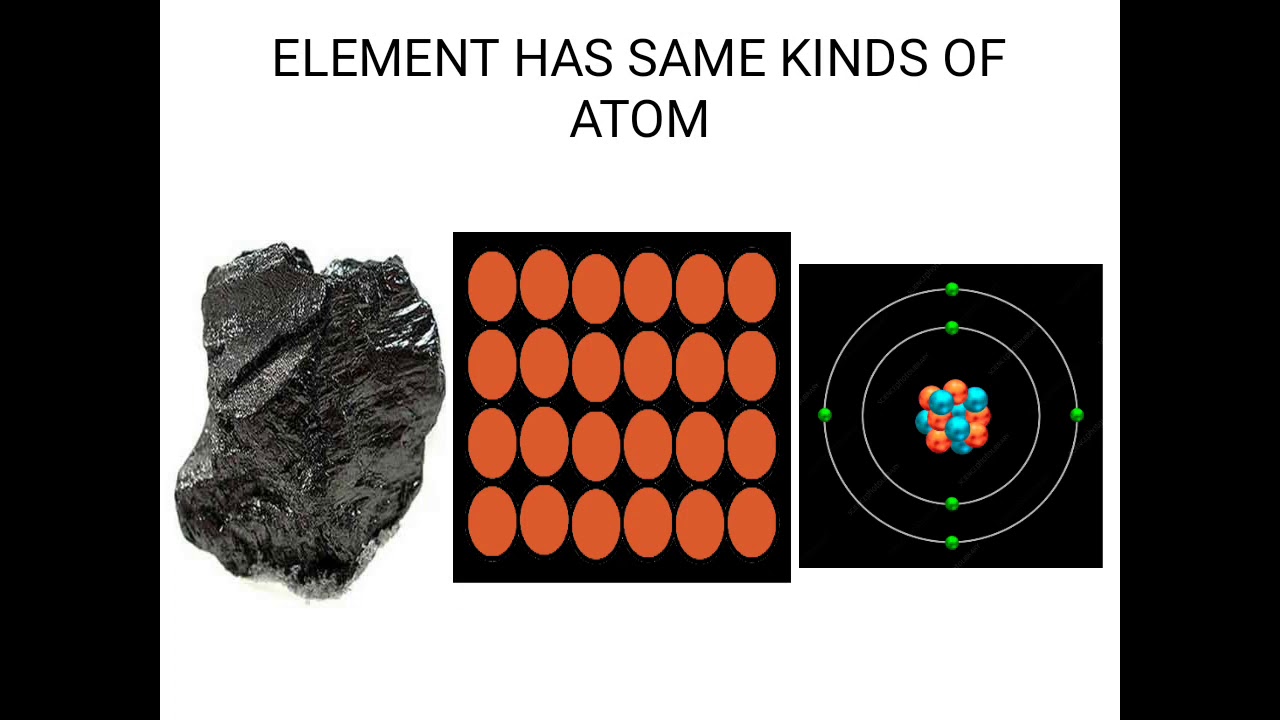 ELEMENT HAS SAME KINDS OF ATOM